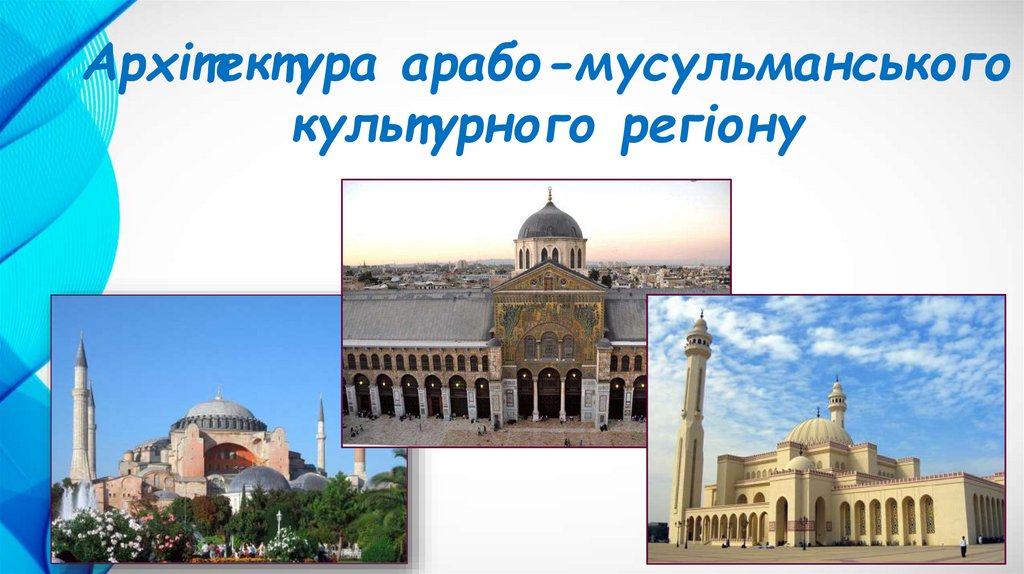 Архітектура арабо-мусульманського культурного регіону